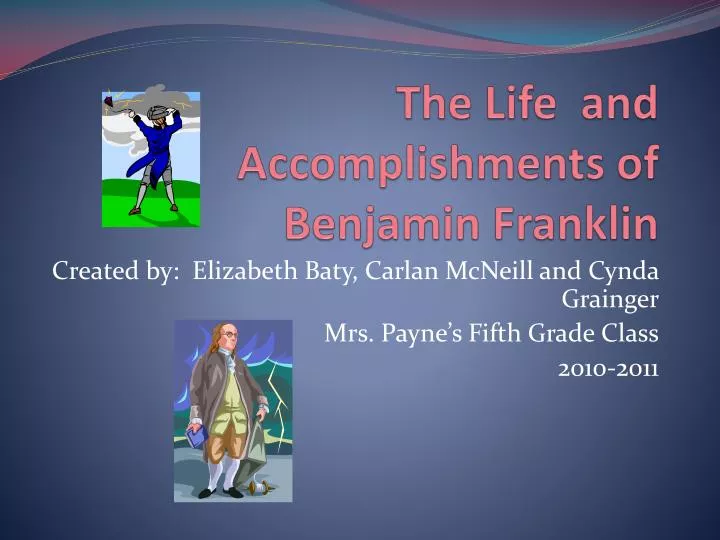 The Life and Accomplishments of Benjamin Franklin

Created by: Elizabeth Baty, Carlan McNeill and Cynda Grainger

Mrs. Payne's Fifth Grade Class

2010-2011